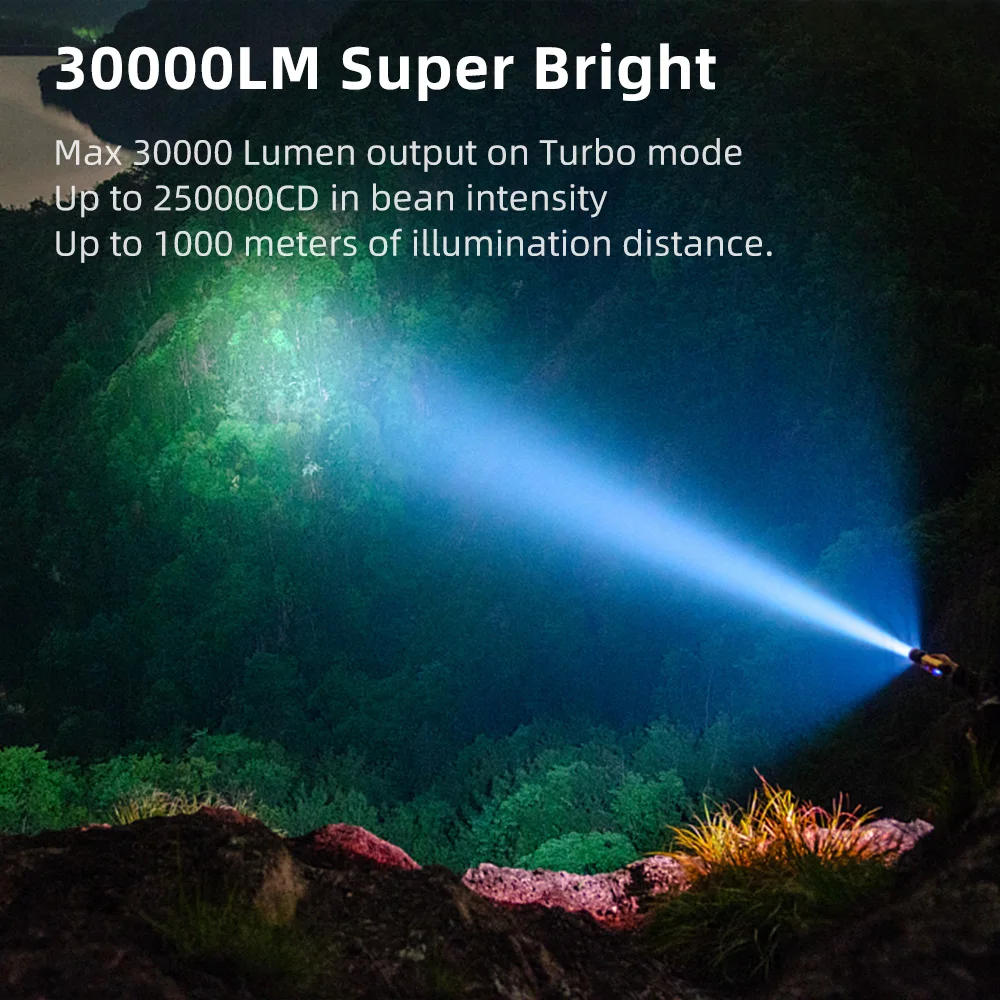 30000LM Super Bright

Max 30000 Lumen output on Turbo mode
Up to 250000CD in bean intensity
Up to 1000 meters of illumination distance.